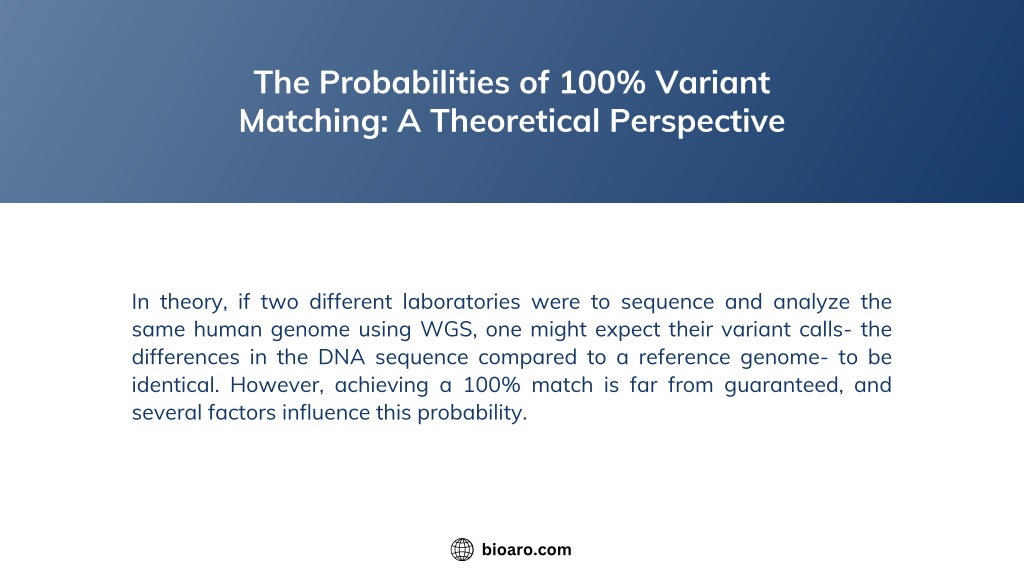 The Probabilities of 100% Variant Matching: A Theoretical Perspective

In theory, if two different laboratories were to sequence and analyze the same human genome using WGS, one might expect their variant calls- the differences in the DNA sequence compared to a reference genome- to be identical. However, achieving a 100% match is far from guaranteed, and several factors influence this probability.

bioaro.com